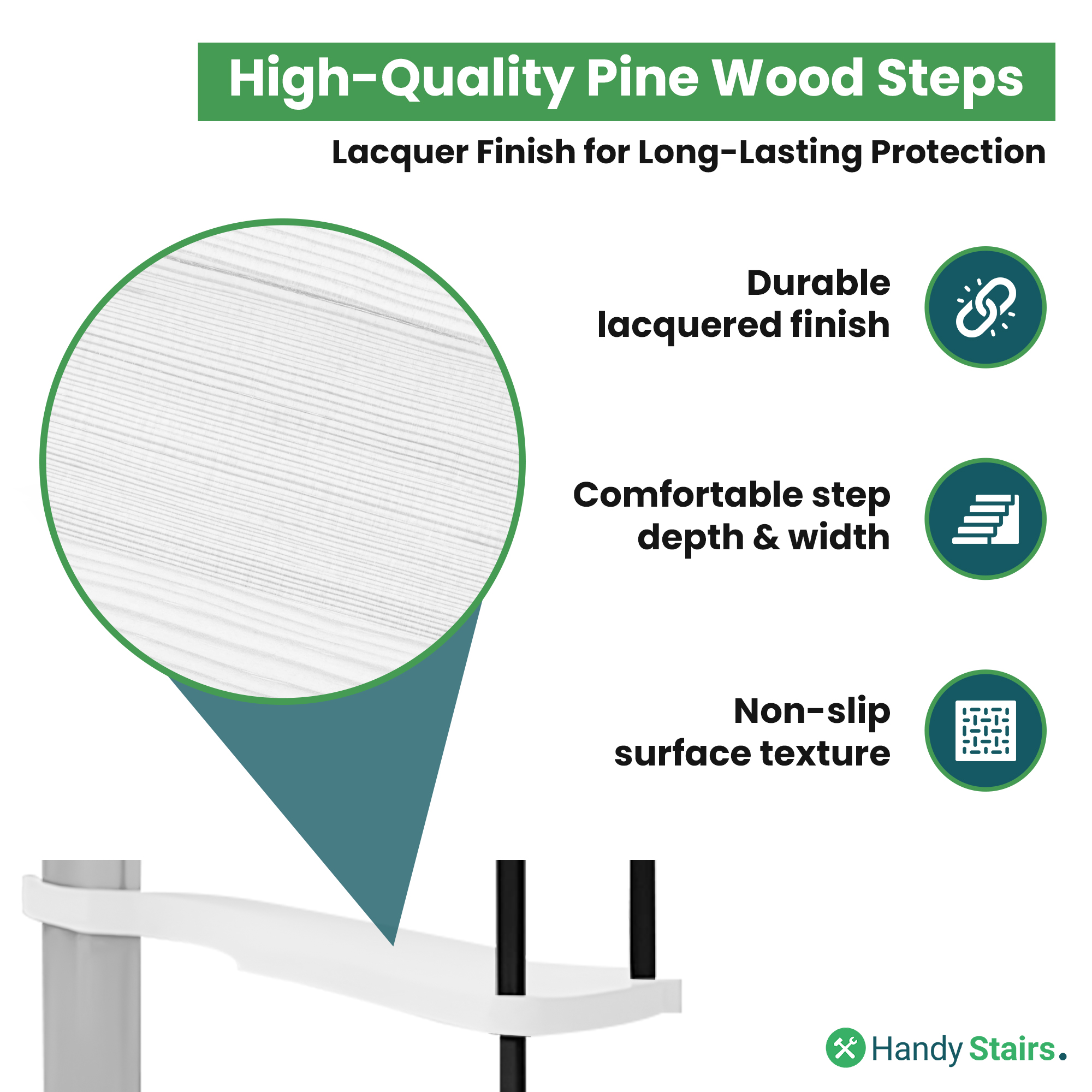 High-Quality Pine Wood Steps

Lacquer Finish for Long-Lasting Protection

Durable lacquered finish

Comfortable step depth & width

Non-slip surface texture

Handy Stairs.